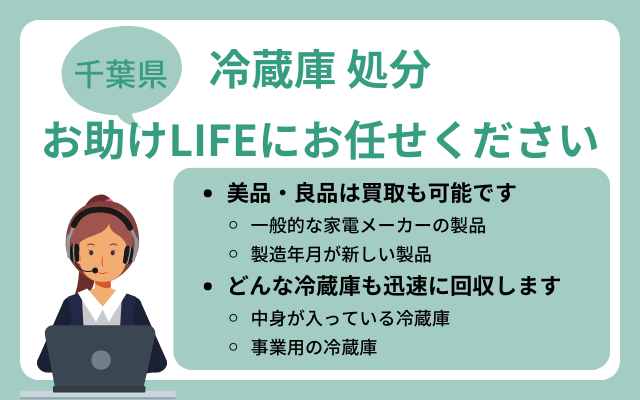 千葉県

冷蔵庫 処分

お助けLIFEにお任せください

• 美品・良品は買取も可能です
  ○ 一般的な家電メーカーの製品
  ○ 製造年月が新しい製品
• どんな冷蔵庫も迅速に回収します
  ○ 中身が入っている冷蔵庫
  ○ 事業用の冷蔵庫